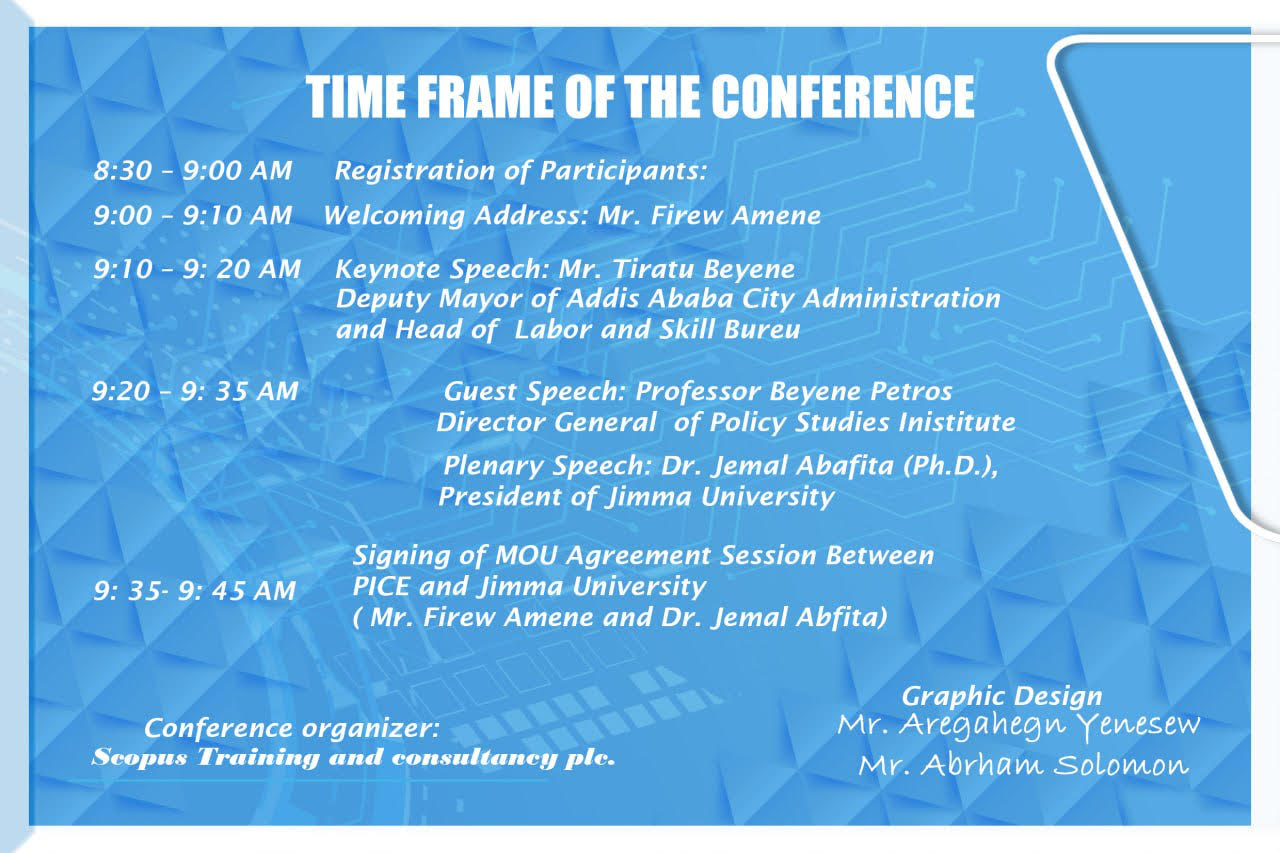 TIME FRAME OF THE CONFERENCE

8:30 – 9:00 AM Registration of Participants:

9:00 – 9:10 AM Welcoming Address: Mr. Firew Amene

9:10 – 9: 20 AM Keynote Speech: Mr. Tiratu Beyene Deputy Mayor of Addis Ababa City Administration and Head of Labor and Skill Bureu

9:20 – 9: 35 AM Guest Speech: Professor Beyene Petros Director General of Policy Studies Inistitute

Plenary Speech: Dr. Jemal Abafita (Ph.D.), President of Jimma University

9: 35- 9: 45 AM Signing of MOU Agreement Session Between PICE and Jimma University ( Mr. Firew Amene and Dr. Jemal Abfita)

Conference organizer:
Scopus Training and consultancy plc.

Graphic Design
Mr. Aregahegn Yenesew
Mr. Abrham Solomon